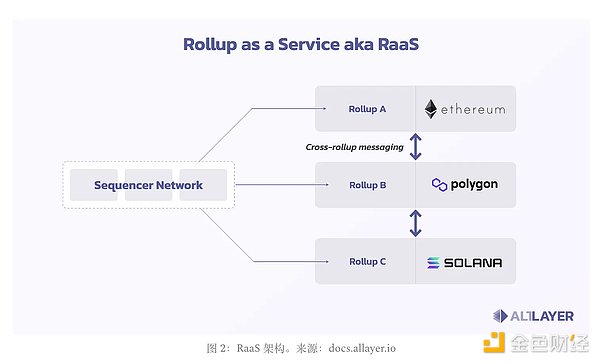 Rollup as a Service aka RaaS

Sequencer Network

Rollup A

ethereum

Cross-rollup messaging

Rollup B

polygon

Rollup C

SOLANA

ALTLAYER

图 2：RaaS 架构。来源：docs.allayer.io

金色财经